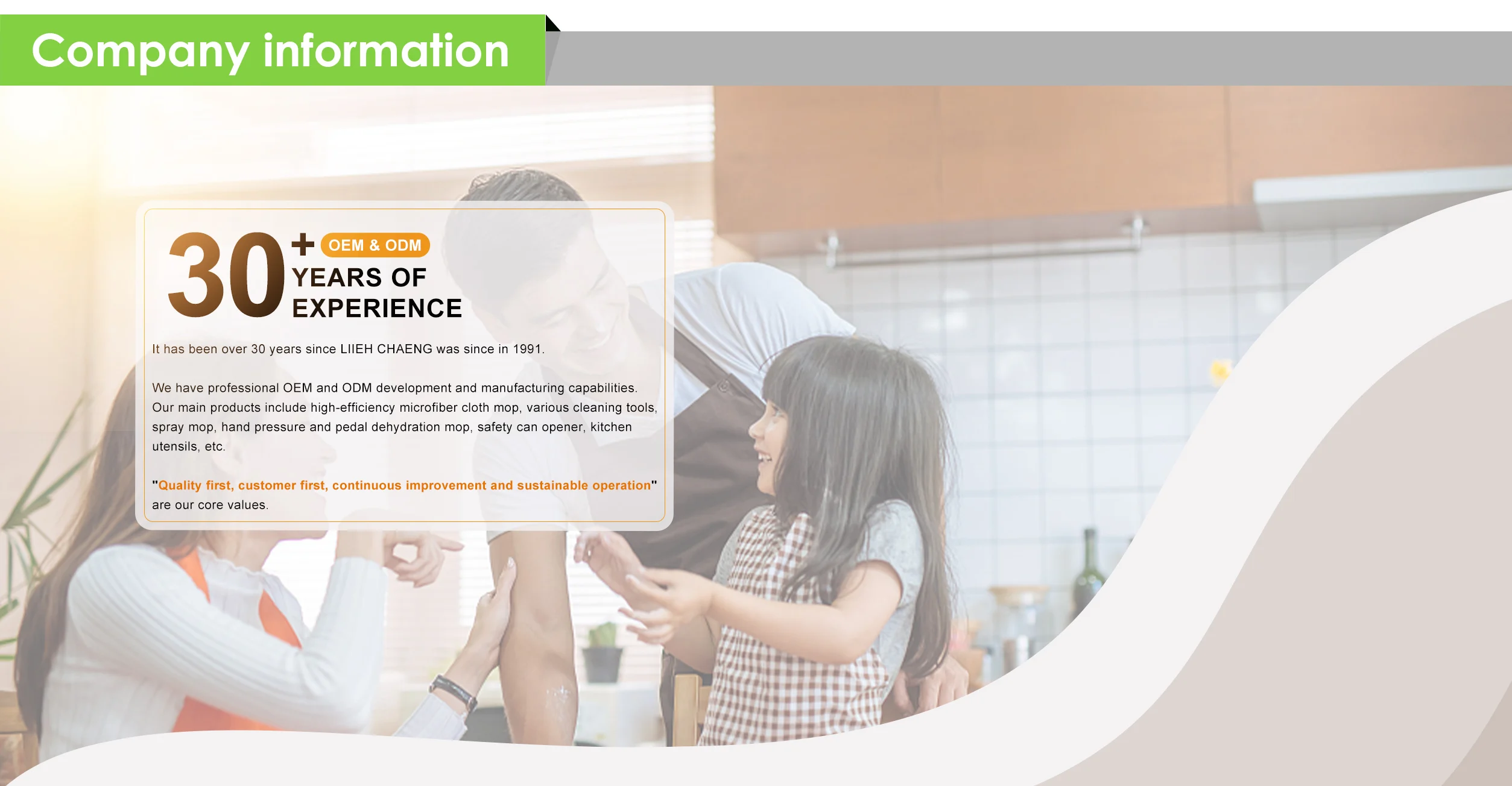 Company information

30+ OEM & ODM
YEARS OF
EXPERIENCE

It has been over 30 years since LIIEH CHAENG was since in 1991.

We have professional OEM and ODM development and manufacturing capabilities. Our main products include high-efficiency microfiber cloth mop, various cleaning tools, spray mop, hand pressure and pedal dehydration mop, safety can opener, kitchen utensils, etc.

"Quality first, customer first, continuous improvement and sustainable operation" are our core values.